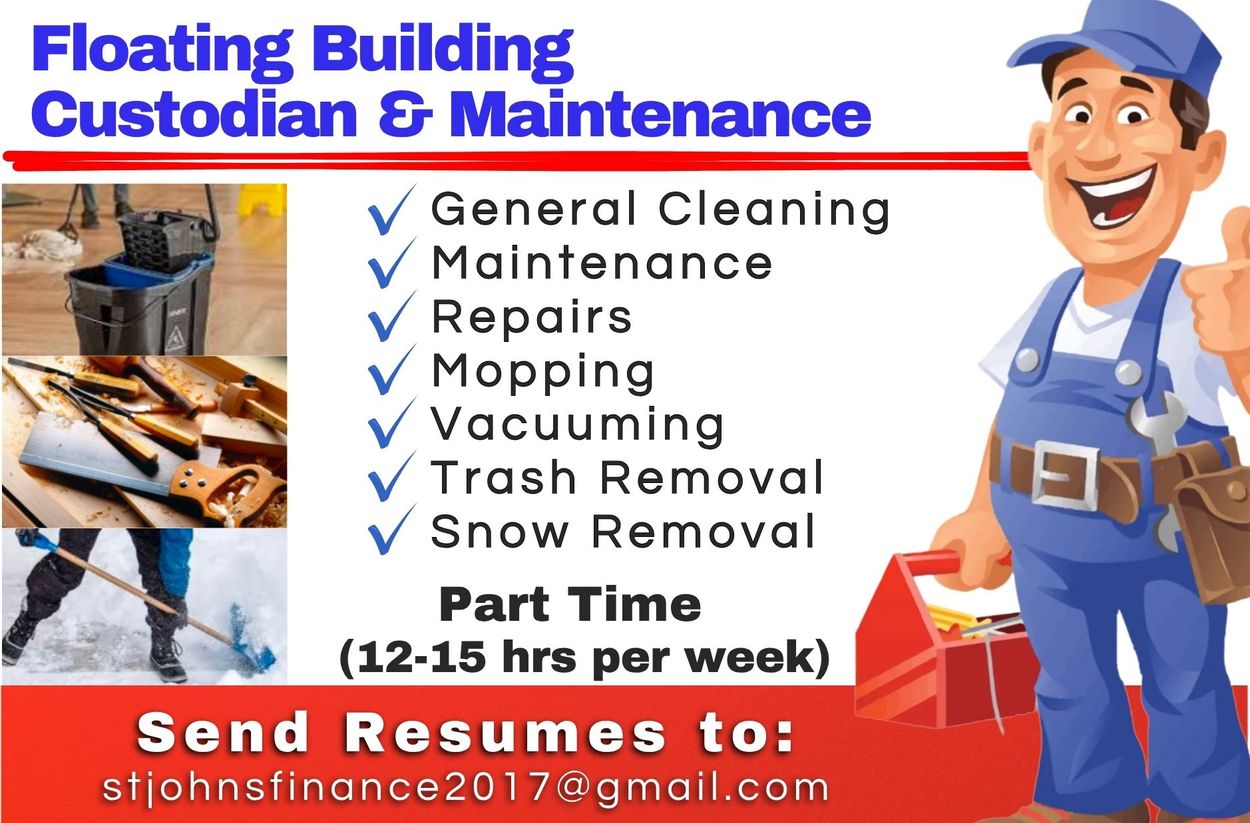 Floating Building
Custodian & Maintenance

✓ General Cleaning
✓ Maintenance
✓ Repairs
✓ Mopping
✓ Vacuuming
✓ Trash Removal
✓ Snow Removal

Part Time
(12-15 hrs per week)

Send Resumes to:
stjohnsfinance2017@gmail.com